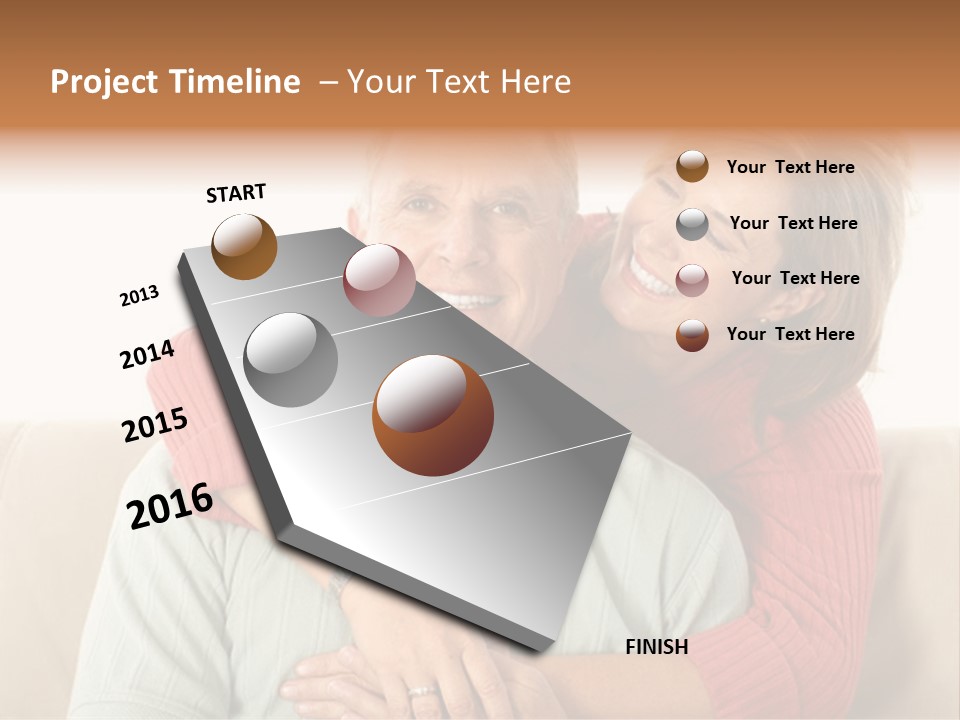 Project Timeline – Your Text Here

START

2013

2014

2015

2016

FINISH

Your Text Here

Your Text Here

Your Text Here

Your Text Here